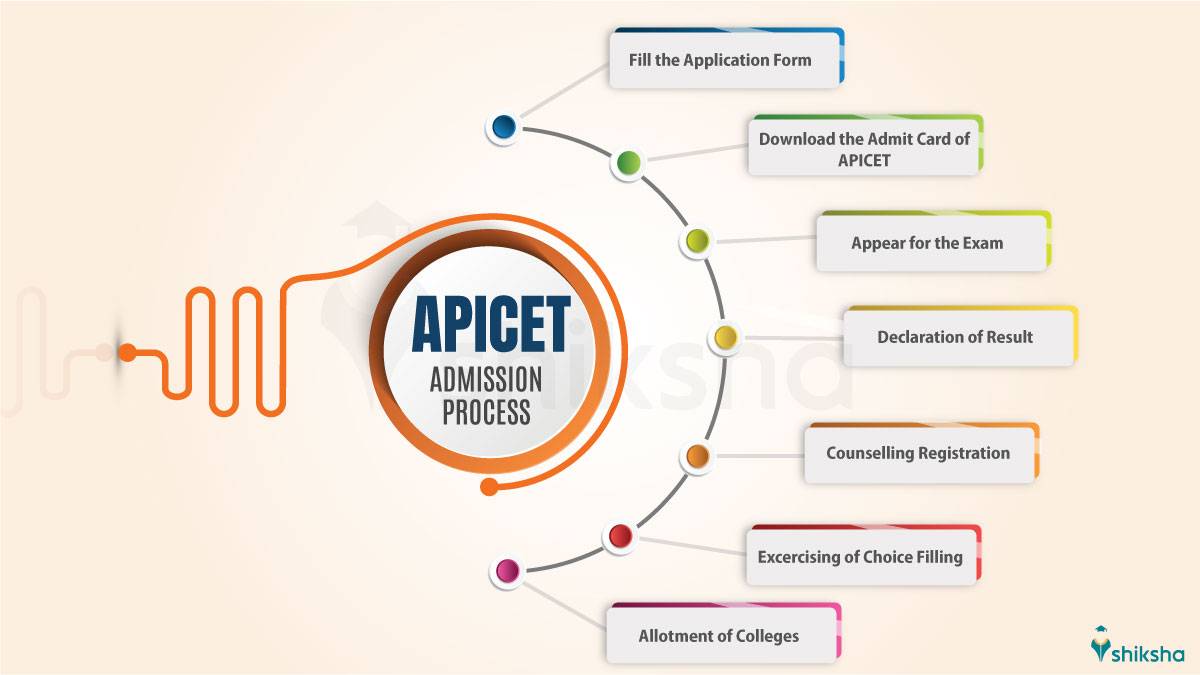 APICET
ADMISSION PROCESS

Fill the Application Form

Download the Admit Card of APICET

Appear for the Exam

Declaration of Result

Counselling Registration

Excercising of Choice Filling

Allotment of Colleges

shiksha

shiksha